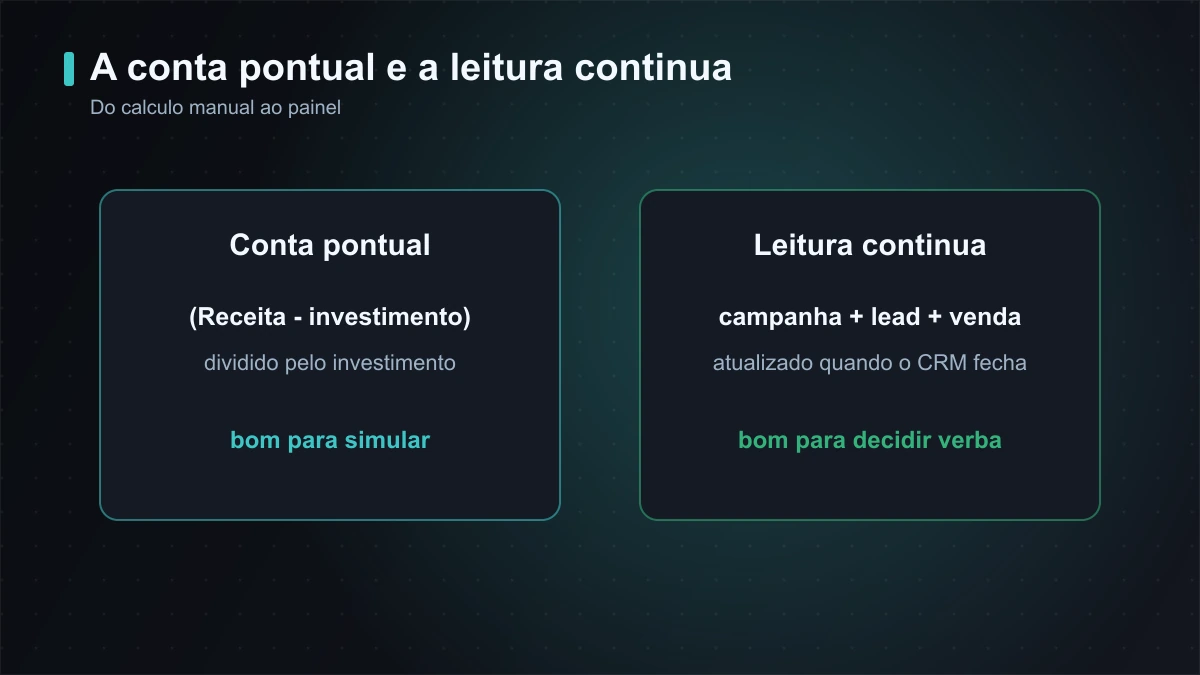 A conta pontual e a leitura continua

Do calculo manual ao painel

Conta pontual

(Receita - investimento)

dividido pelo investimento

bom para simular

Leitura continua

campanha + lead + venda

atualizado quando o CRM fecha

bom para decidir verba